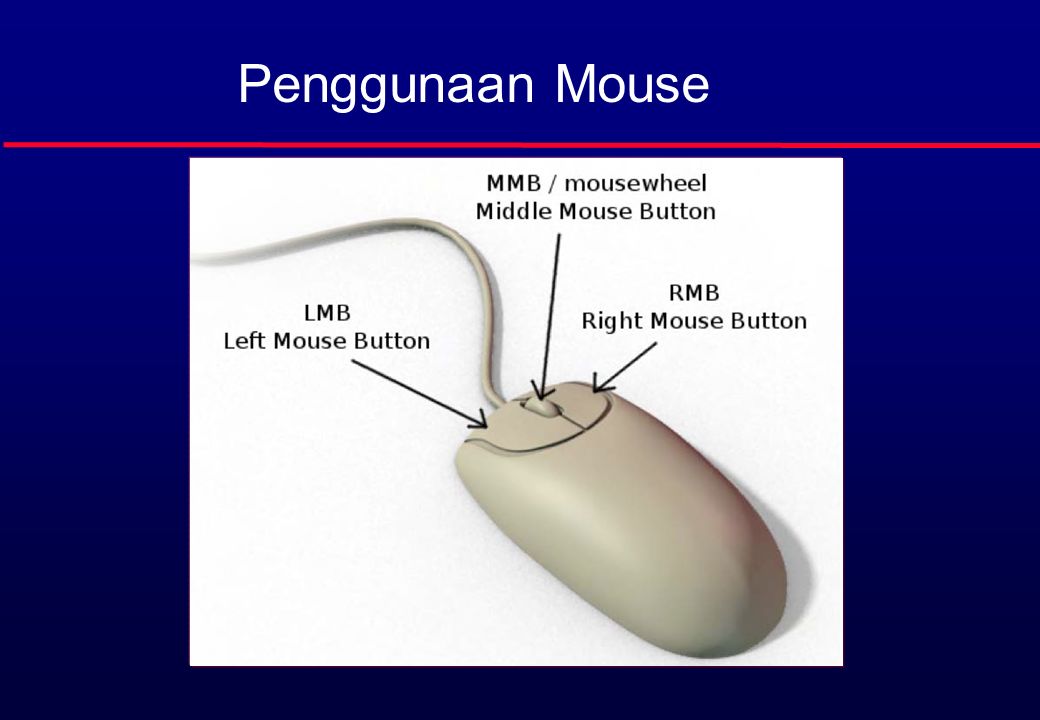 Penggunaan Mouse

MMB / mousewheel
Middle Mouse Button

LMB
Left Mouse Button

RMB
Right Mouse Button